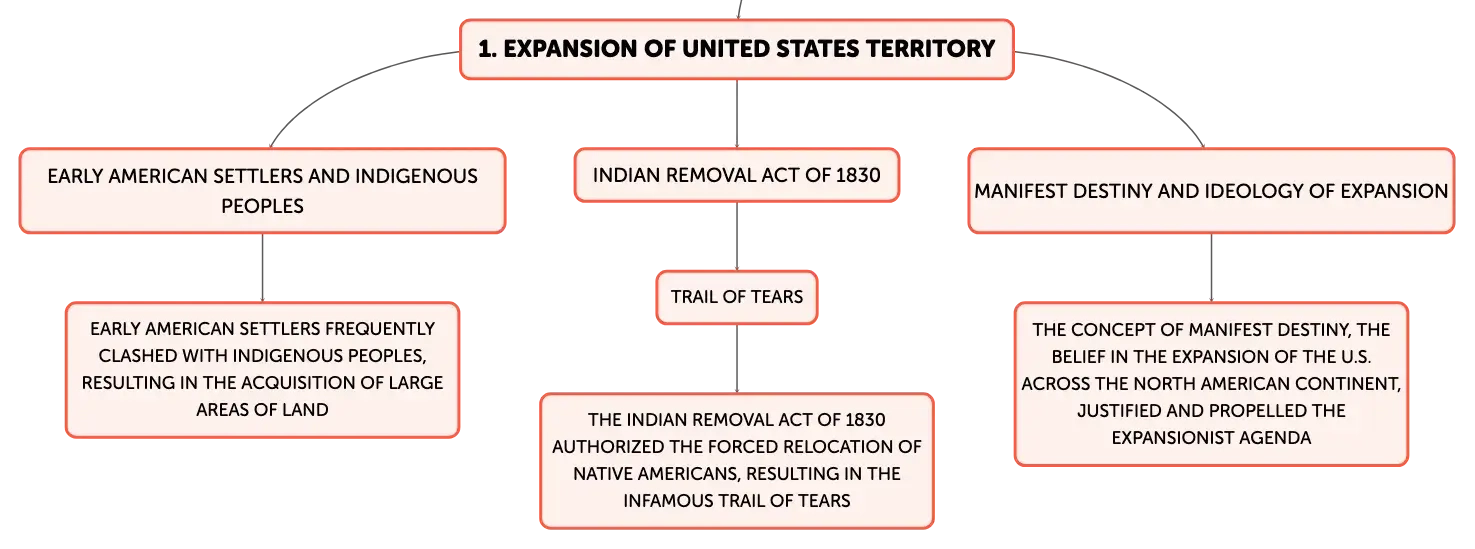 1. EXPANSION OF UNITED STATES TERRITORY

EARLY AMERICAN SETTLERS AND INDIGENOUS PEOPLES

EARLY AMERICAN SETTLERS FREQUENTLY CLASHED WITH INDIGENOUS PEOPLES, RESULTING IN THE ACQUISITION OF LARGE AREAS OF LAND

INDIAN REMOVAL ACT OF 1830

TRAIL OF TEARS

THE INDIAN REMOVAL ACT OF 1830 AUTHORIZED THE FORCED RELOCATION OF NATIVE AMERICANS, RESULTING IN THE INFAMOUS TRAIL OF TEARS

MANIFEST DESTINY AND IDEOLOGY OF EXPANSION

THE CONCEPT OF MANIFEST DESTINY, THE BELIEF IN THE EXPANSION OF THE U.S. ACROSS THE NORTH AMERICAN CONTINENT, JUSTIFIED AND PROPELLED THE EXPANSIONIST AGENDA